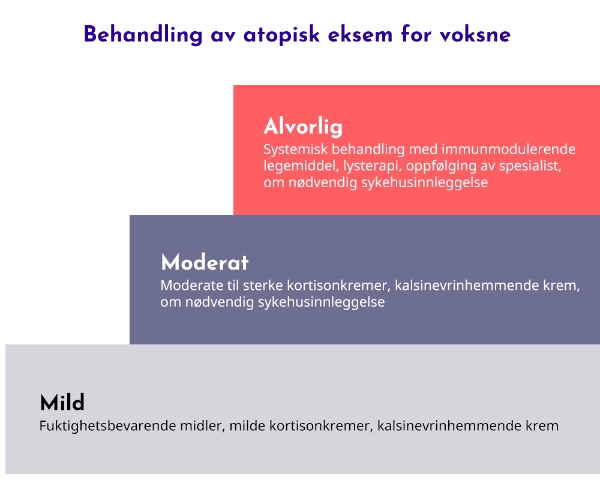 Behandling av atopisk eksem for voksne

Alvorlig
Systemisk behandling med immunmodulerende legemiddel, lysterapi, oppfølging av spesialist, om nødvendig sykehusinnleggelse

Moderat
Moderate til sterke kortisonkremer, kalsinevrinhemmende krem, om nødvendig sykehusinnleggelse

Mild
Fuktighetsbevarende midler, milde kortisonkremer, kalsinevrinhemmende krem